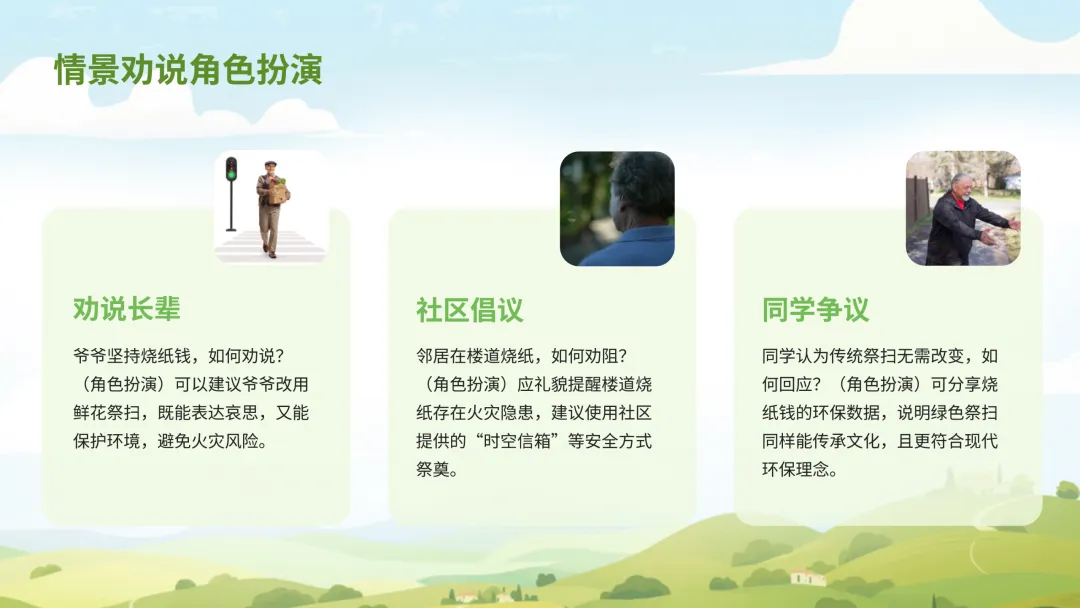 情景劝说角色扮演

劝说长辈

爷爷坚持烧纸钱，如何劝说？（角色扮演）可以建议爷爷改用鲜花祭扫，既能表达哀思，又能保护环境，避免火灾风险。

社区倡议

邻居在楼道烧纸，如何劝阻？（角色扮演）应礼貌提醒楼道烧纸存在火灾隐患，建议使用社区提供的“时空信箱”等安全方式祭奠。

同学争议

同学认为传统祭扫无需改变，如何回应？（角色扮演）可分享烧纸钱的环保数据，说明绿色祭扫同样能传承文化，且更符合现代环保理念。